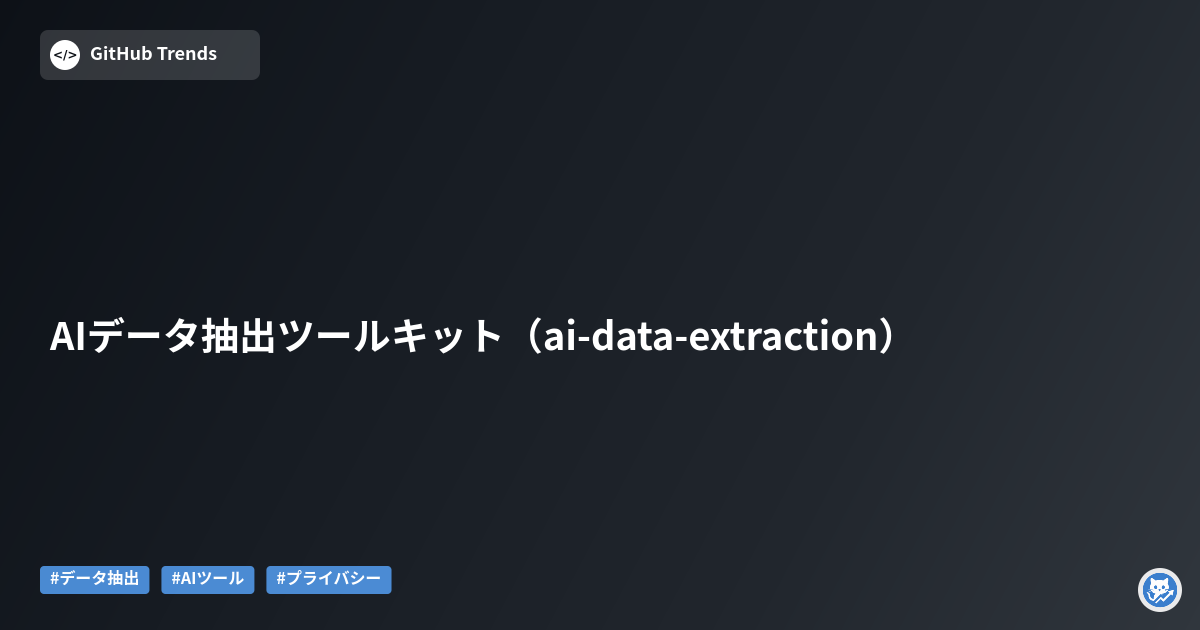 </> GitHub Trends

AIデータ抽出ツールキット（ai-data-extraction）

#データ抽出 #AIツール #プライバシー